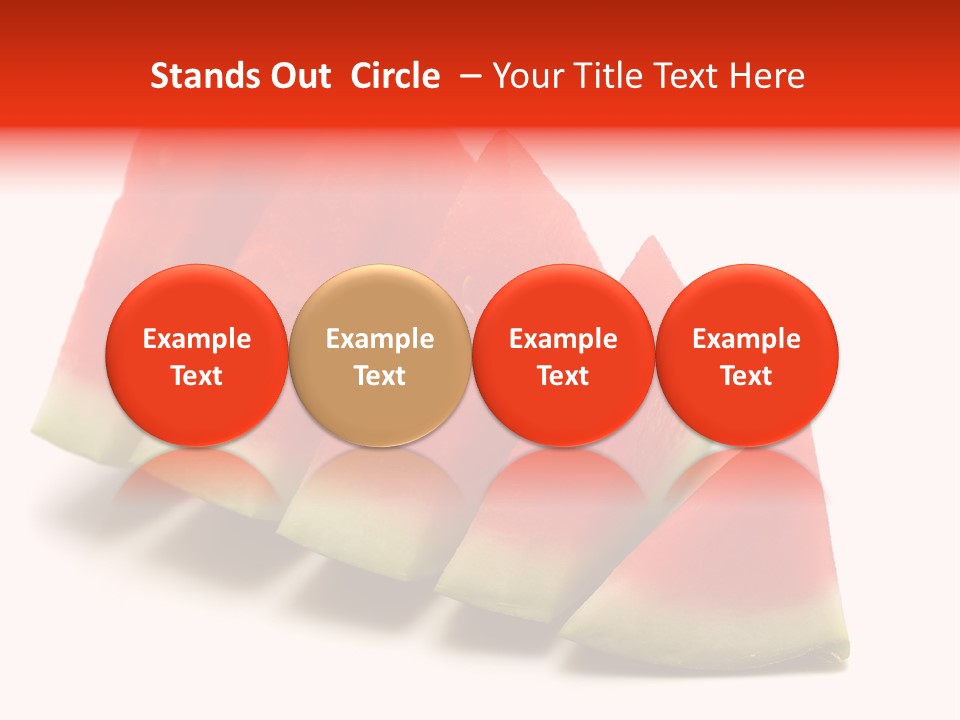 Stands Out Circle – Your Title Text Here

Example Text

Example Text

Example Text

Example Text